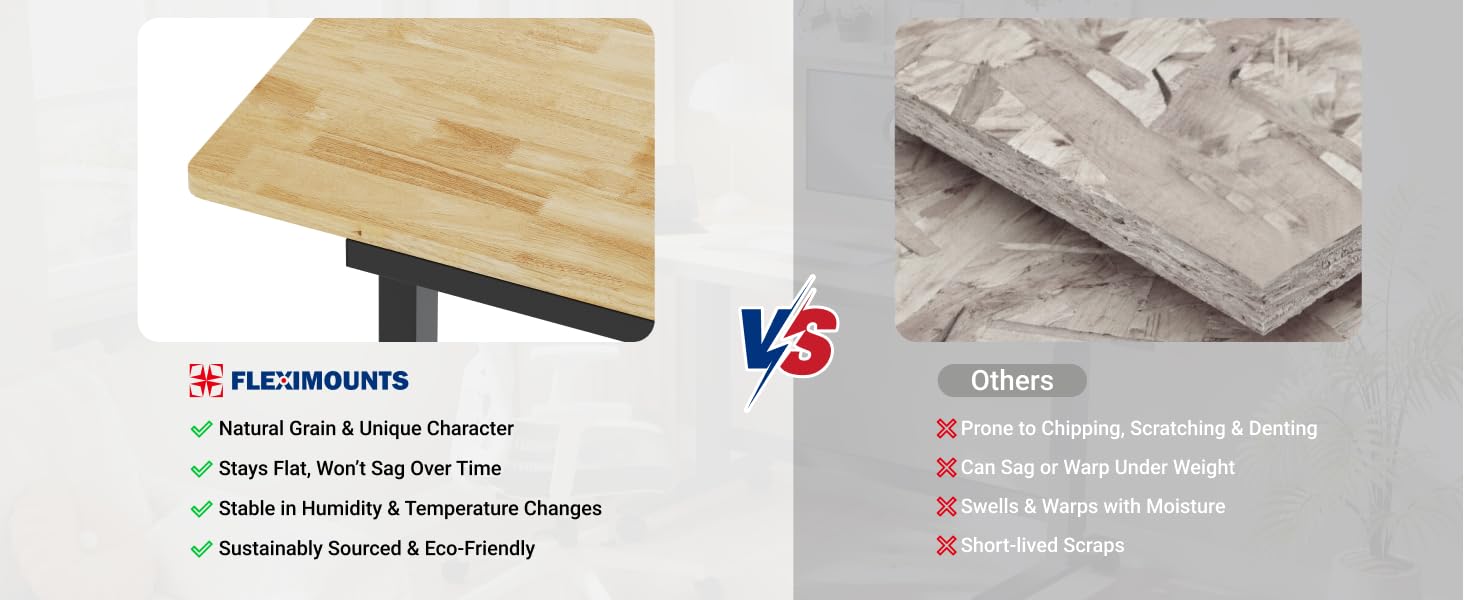 FLEXIMOUNTS

Natural Grain & Unique Character

Stays Flat, Won't Sag Over Time

Stable in Humidity & Temperature Changes

Sustainably Sourced & Eco-Friendly

VS

Others

Prone to Chipping, Scratching & Denting

Can Sag or Warp Under Weight

Swells & Warps with Moisture

Short-lived Scraps